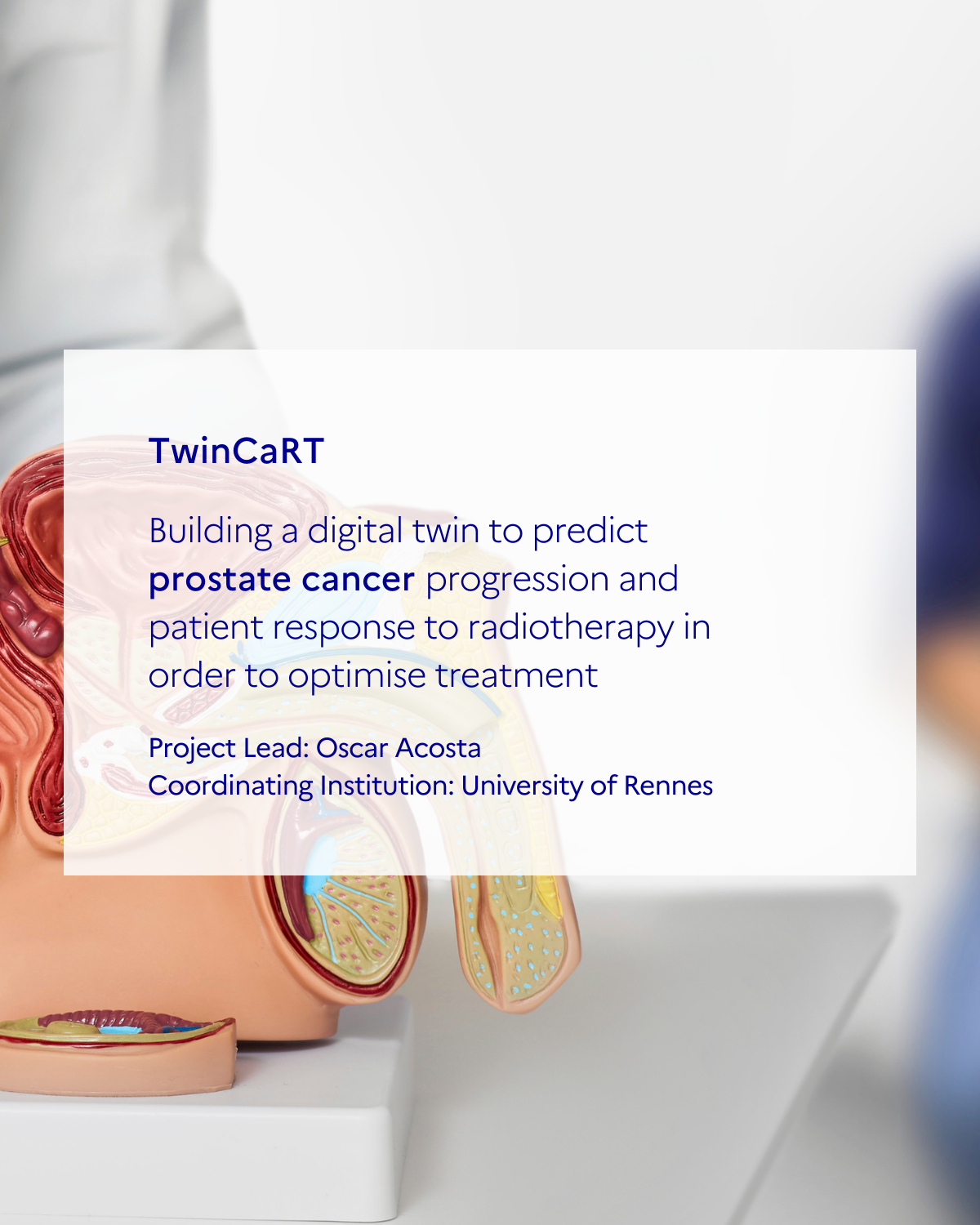 TwinCaRT

Building a digital twin to predict prostate cancer progression and patient response to radiotherapy in order to optimise treatment

Project Lead: Oscar Acosta
Coordinating Institution: University of Rennes